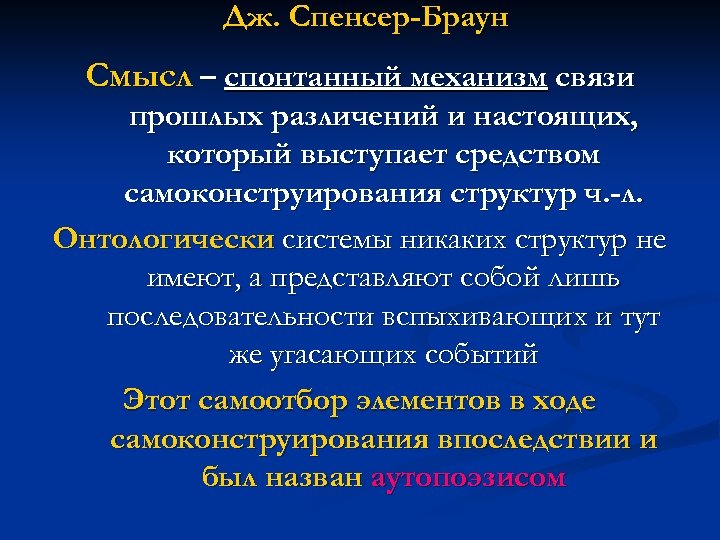 Дж. Спенсер-Браун

Смысл – спонтанный механизм связи прошлых различений и настоящих, который выступает средством самоконструирования структур ч.-л.

Онтологически системы никаких структур не имеют, а представляют собой лишь последовательности вспыхивающих и тут же угасающих событий

Этот самоотбор элементов в ходе самоконструирования впоследствии и был назван аутопоэзисом